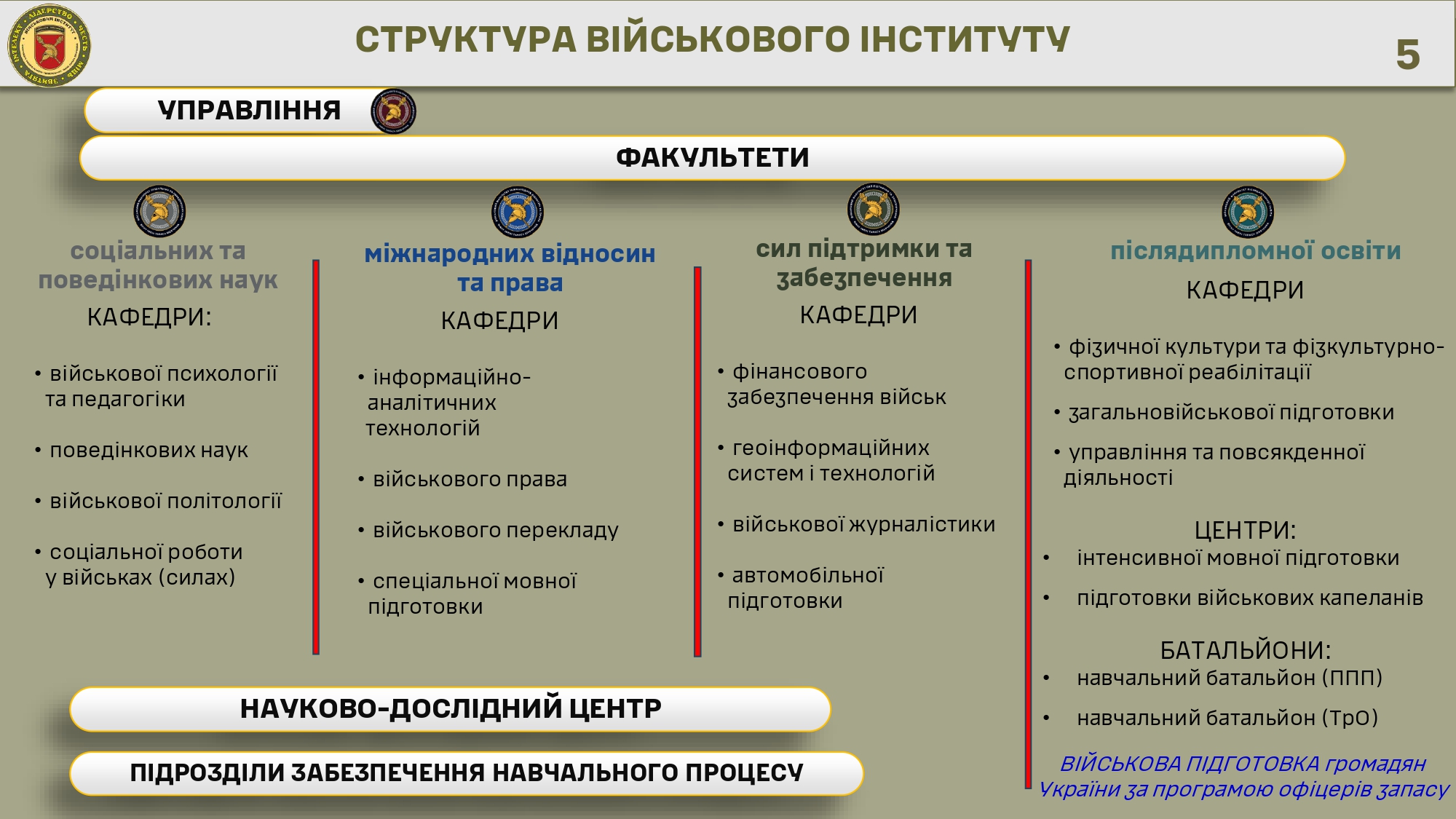 СТРУКТУРА ВІЙСЬКОВОГО ІНСТИТУТУ

5

УПРАВЛІННЯ

ФАКУЛЬТЕТИ

соціальних та поведінкових наук

КАФЕДРИ:

• військової психології та педагогіки

• поведінкових наук

• військової політології

• соціальної роботи у військах (силах)

міжнародних відносин та права

КАФЕДРИ

• інформаційно-аналітичних технологій

• військового права

• військового перекладу

• спеціальної мовної підготовки

сил підтримки та забезпечення

КАФЕДРИ

• фінансового забезпечення військ

• геоінформаційних систем і технологій

• військової журналістики

• автомобільної підготовки

післядипломної освіти

КАФЕДРИ

• фізичної культури та фізкультурно-спортивної реабілітації

• загальновійськової підготовки

• управління та повсякденної діяльності

ЦЕНТРИ:

• інтенсивної мовної підготовки

• підготовки військових капеланів

БАТАЛЬЙОНИ:

• навчальний батальйон (ППП)

• навчальний батальйон (ТрО)

ВІЙСЬКОВА ПІДГОТОВКА громадян України за програмою офіцерів запасу

НАУКОВО-ДОСЛІДНИЙ ЦЕНТР

ПІДРОЗДІЛИ ЗАБЕЗПЕЧЕННЯ НАВЧАЛЬНОГО ПРОЦЕСУ